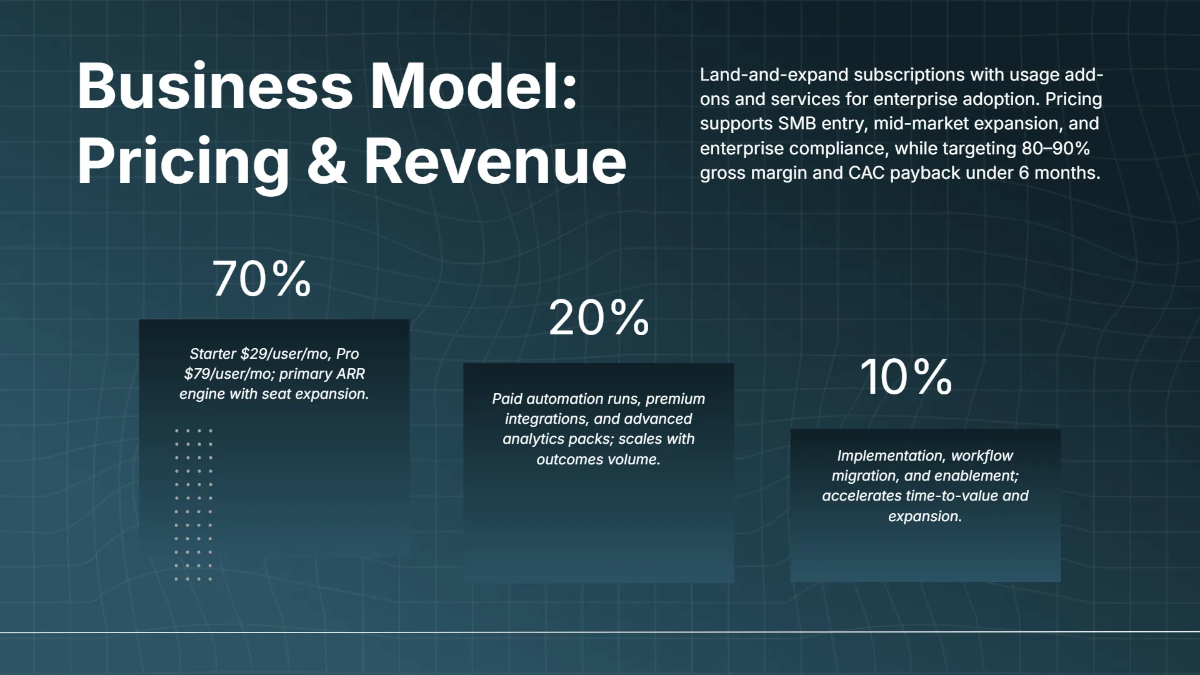 Business Model: Pricing & Revenue

Land-and-expand subscriptions with usage add-ons and services for enterprise adoption. Pricing supports SMB entry, mid-market expansion, and enterprise compliance, while targeting 80–90% gross margin and CAC payback under 6 months.

70%

Starter \$29/user/mo, Pro \$79/user/mo; primary ARR engine with seat expansion.

20%

Paid automation runs, premium integrations, and advanced analytics packs; scales with outcomes volume.

10%

Implementation, workflow migration, and enablement; accelerates time-to-value and expansion.